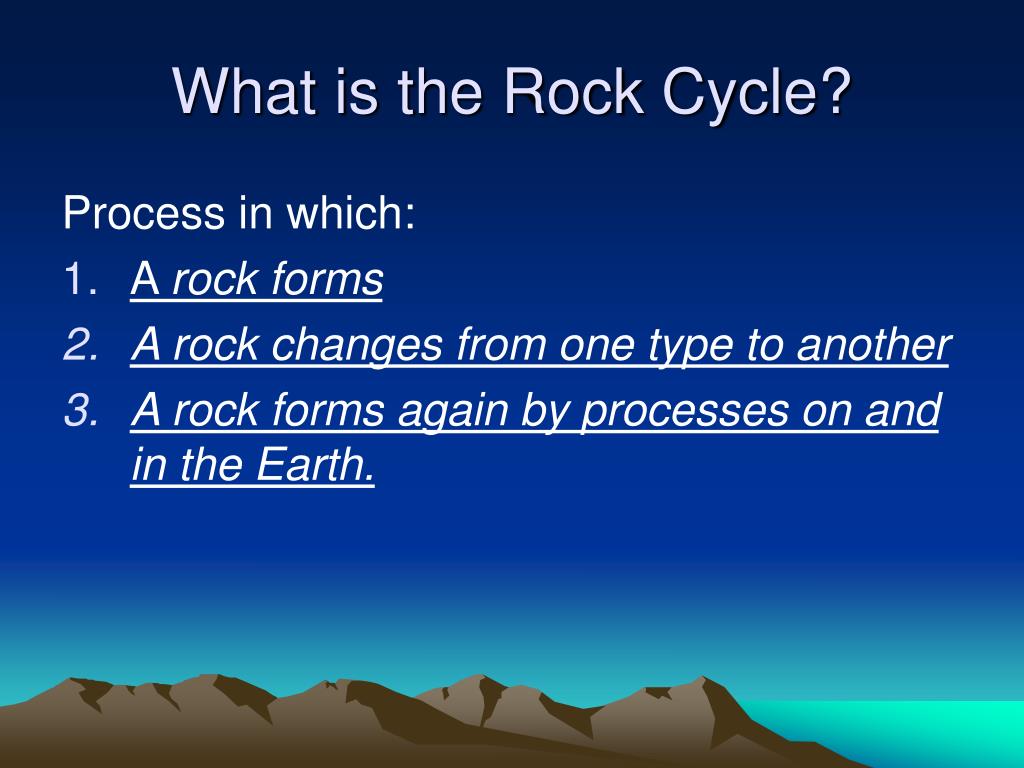 What is the Rock Cycle?

Process in which:

1. A rock forms
2. A rock changes from one type to another
3. A rock forms again by processes on and in the Earth.